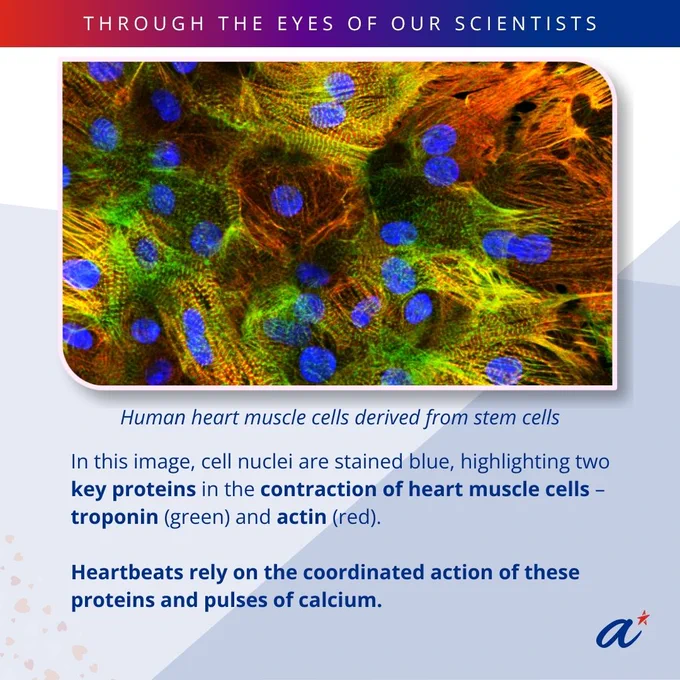 THROUGH THE EYES OF OUR SCIENTISTS

Human heart muscle cells derived from stem cells

In this image, cell nuclei are stained blue, highlighting two key proteins in the contraction of heart muscle cells – troponin (green) and actin (red).

Heartbeats rely on the coordinated action of these proteins and pulses of calcium.

a